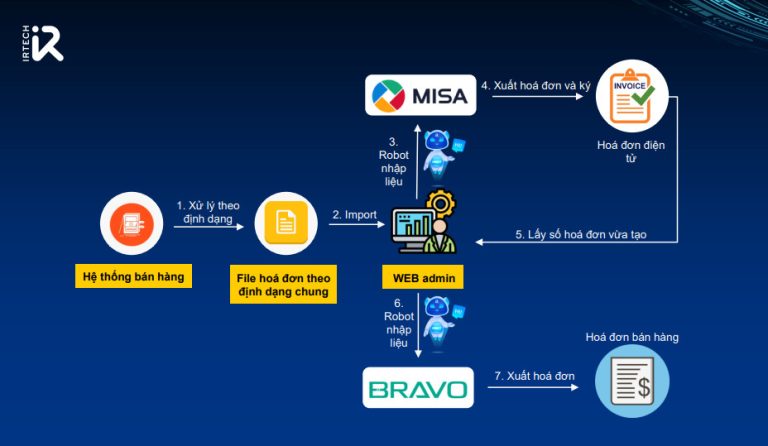 IRTECH iR

MISA

4. Xuất hoá đơn và ký

INVOICE

Hoá đơn điện tử

3. Robot nhập liệu

1. Xử lý theo định dạng

2. Import

5. Lấy số hoá đơn vừa tạo

Hệ thống bán hàng

File hoá đơn theo định dạng chung

WEB admin

6. Robot nhập liệu

Hoá đơn bán hàng

BRAVO

7. Xuất hoá đơn

$